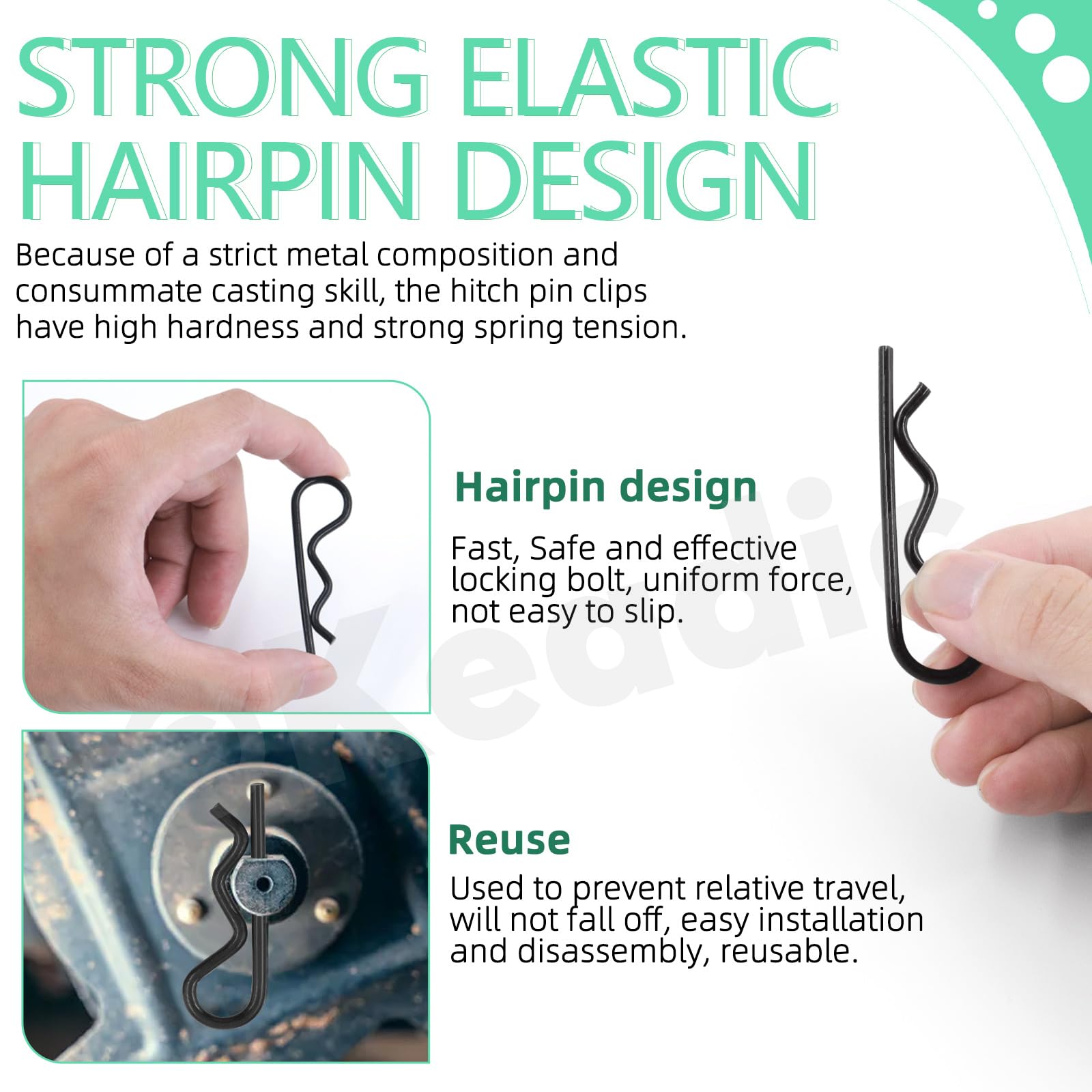 STRONG ELASTIC HAIRPIN DESIGN

Because of a strict metal composition and consummate casting skill, the hitch pin clips have high hardness and strong spring tension.

Hairpin design

Fast, Safe and effective locking bolt, uniform force, not easy to slip.

Reuse

Used to prevent relative travel, will not fall off, easy installation and disassembly, reusable.

Keadic